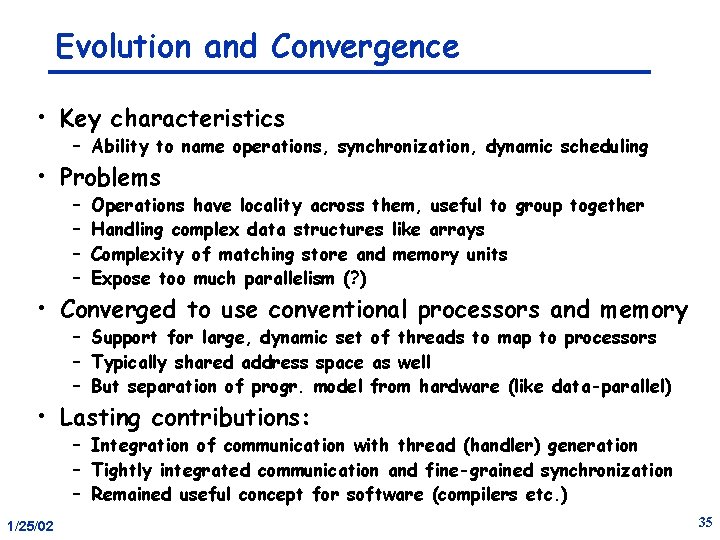 Evolution and Convergence

• Key characteristics
– Ability to name operations, synchronization, dynamic scheduling

• Problems
– Operations have locality across them, useful to group together
– Handling complex data structures like arrays
– Complexity of matching store and memory units
– Expose too much parallelism (?)

• Converged to use conventional processors and memory
– Support for large, dynamic set of threads to map to processors
– Typically shared address space as well
– But separation of progr. model from hardware (like data-parallel)

• Lasting contributions:
– Integration of communication with thread (handler) generation
– Tightly integrated communication and fine-grained synchronization
– Remained useful concept for software (compilers etc.)

1/25/02

35